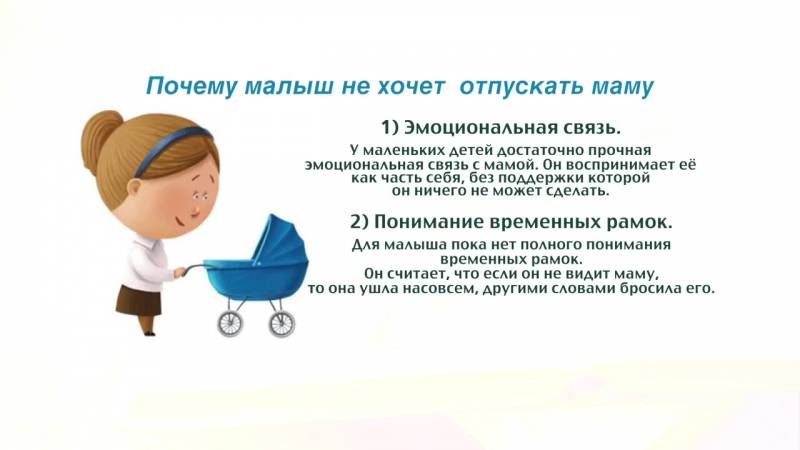 Почему малыш не хочет отпускать маму

1) Эмоциональная связь.

У маленьких детей достаточно прочная эмоциональная связь с мамой. Он воспринимает её как часть себя, без поддержки которой он ничего не может сделать.

2) Понимание временных рамок.

Для малыша пока нет полного понимания временных рамок.
Он считает, что если он не видит маму, то она ушла насовсем, другими словами бросила его.